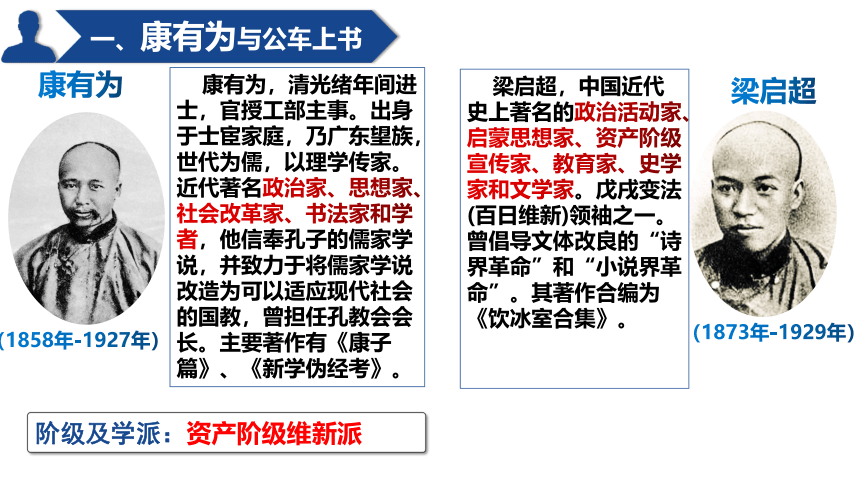 一、康有为与公车上书

康有为

(1858年-1927年)

康有为，清光绪年间进士，官授工部主事。出身于士宦家庭，乃广东望族，世代为儒，以理学传家。近代著名政治家、思想家、社会改革家、书法家和学者，他信奉孔子的儒家学说，并致力于将儒家学说改造为可以适应现代社会的国教，曾担任孔教会会长。主要著作有《康子篇》、《新学伪经考》。

梁启超，中国近代史上著名的政治活动家、启蒙思想家、资产阶级宣传家、教育家、史学家和文学家。戊戌变法(百日维新)领袖之一。曾倡导文体改良的“诗界革命”和“小说界革命”。其著作合编为《饮冰室合集》。

梁启超

(1873年-1929年)

阶级及学派：资产阶级维新派